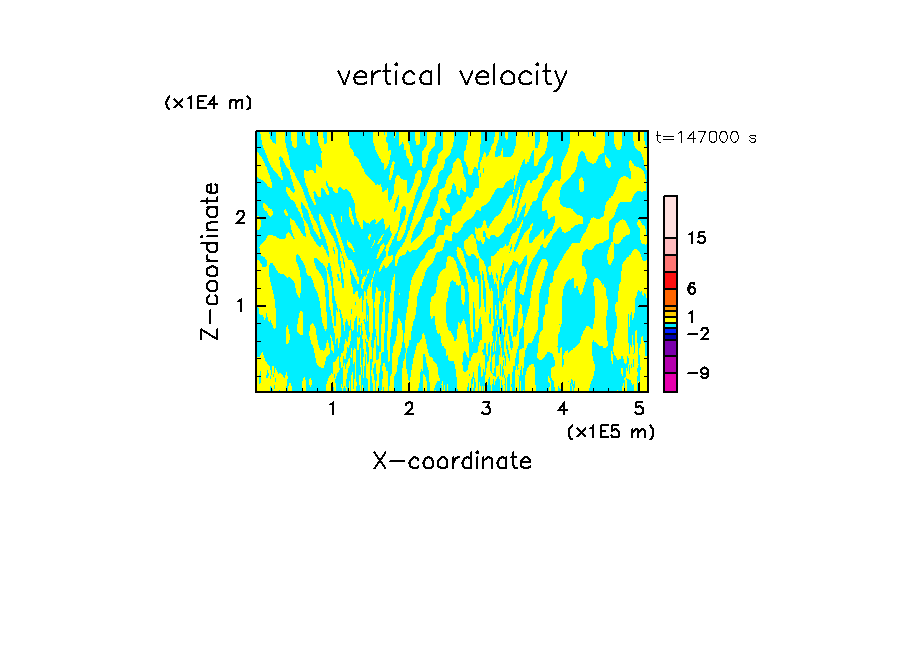 vertical velocity

(x1E4 m)

t=147000 s

Z-coordinate

2

1

15

6

1

−2

−9

1 2 3 4 5

(x1E5 m)

X-coordinate